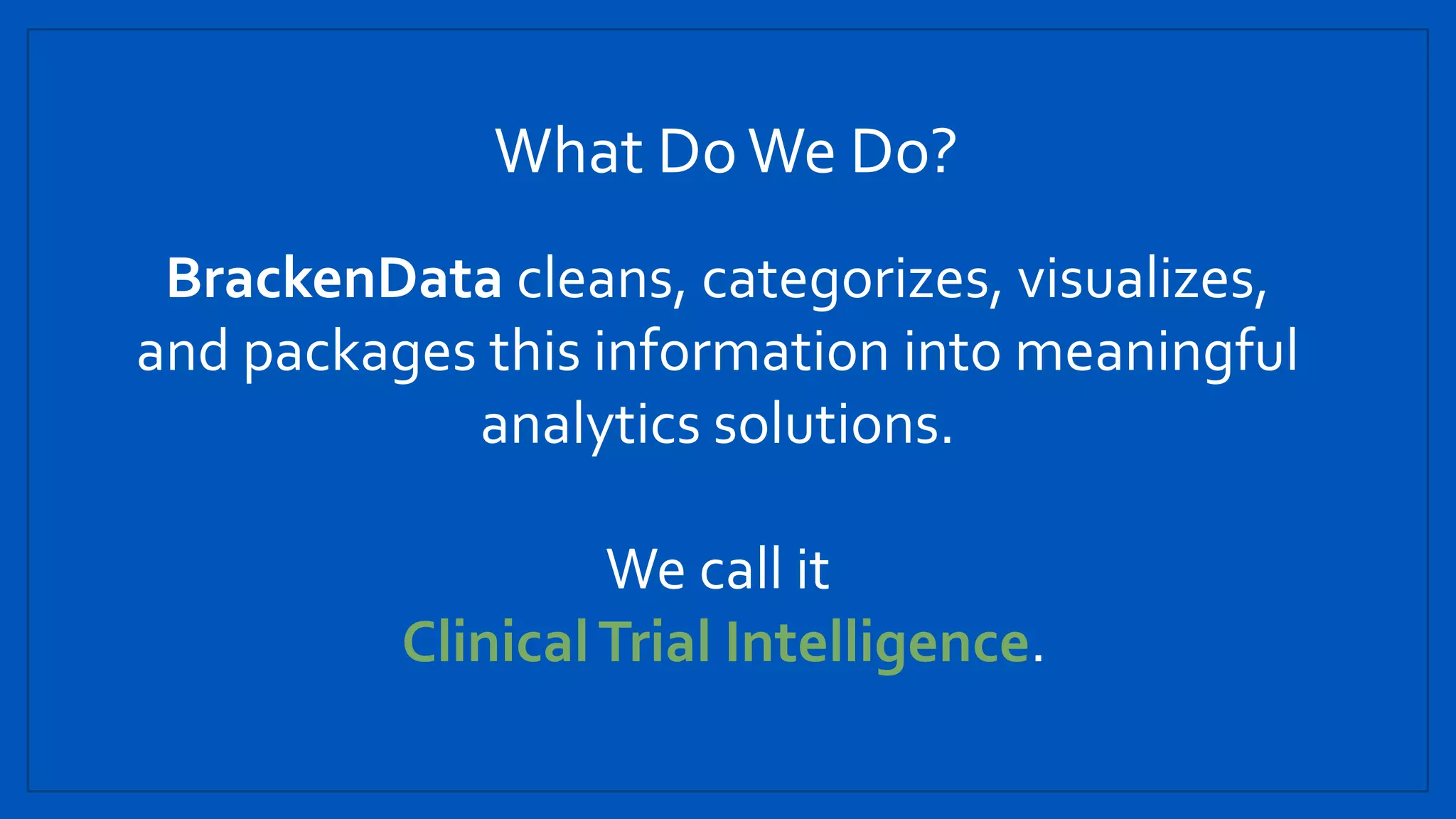 What Do We Do?

BrackenData cleans, categorizes, visualizes, and packages this information into meaningful analytics solutions.

We call it
Clinical Trial Intelligence.